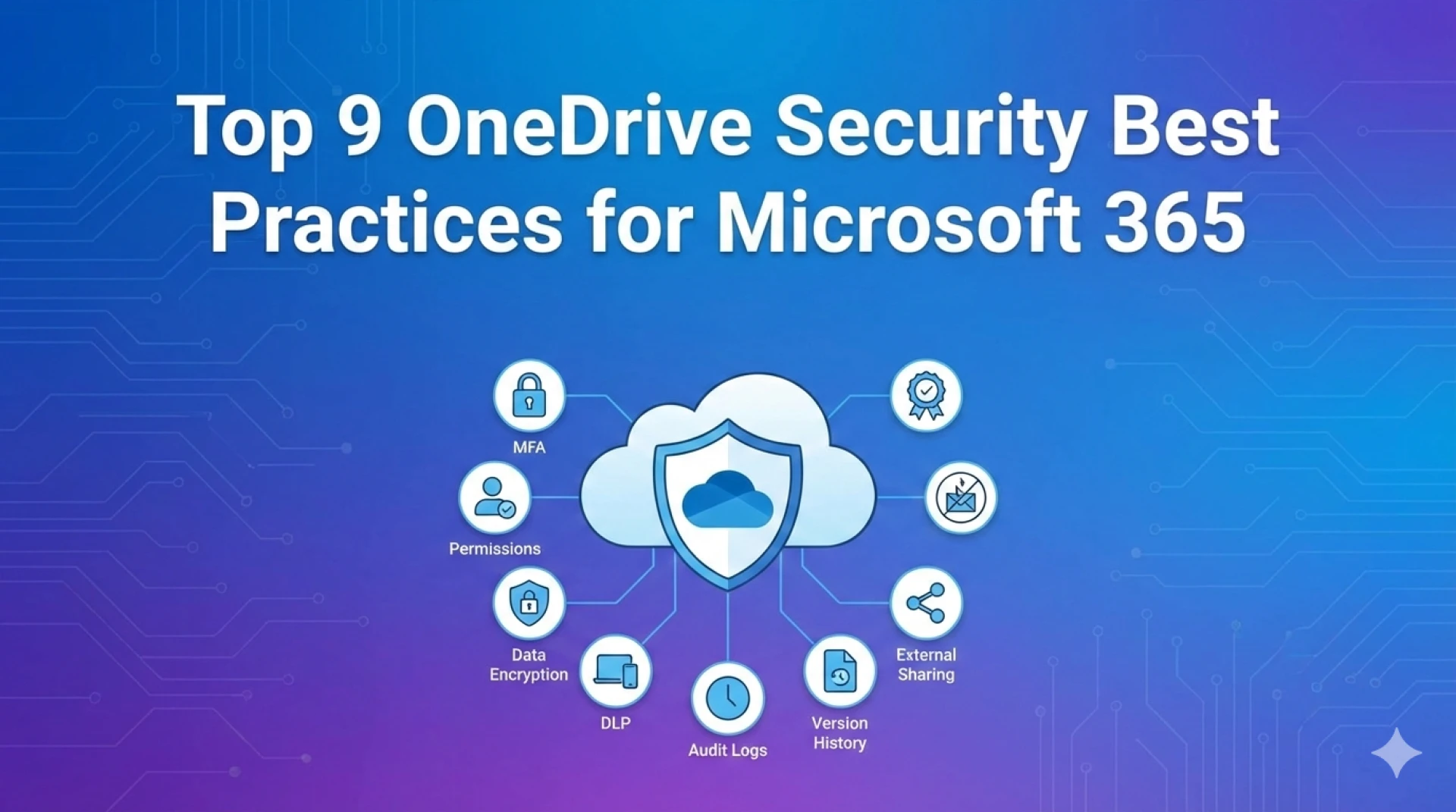 Top 9 OneDrive Security Best Practices for Microsoft 365

MFA

Permissions

Data Encryption

DLP

Audit Logs

Version History

External Sharing